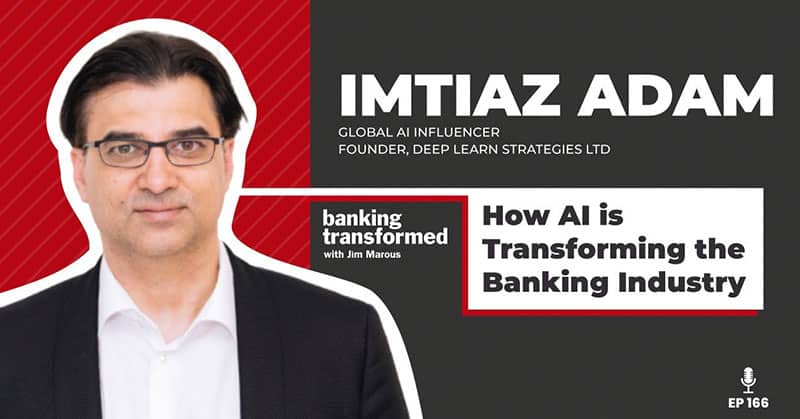 IMTIAZ ADAM
GLOBAL AI INFLUENCER
FOUNDER, DEEP LEARN STRATEGIES LTD

banking transformed
with Jim Marous

How AI is Transforming the Banking Industry

EP 166